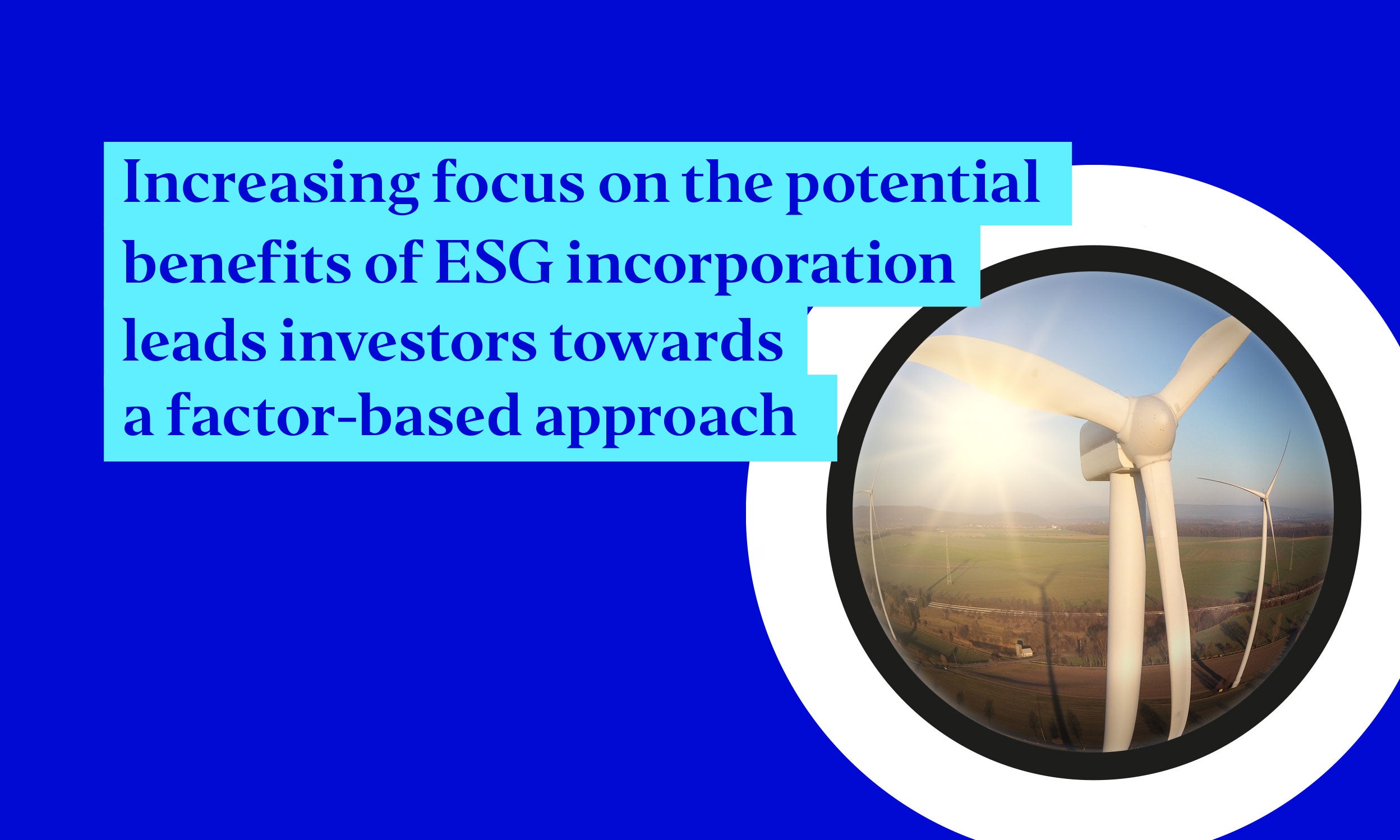 Increasing focus on the potential benefits of ESG incorporation leads investors towards a factor-based approach